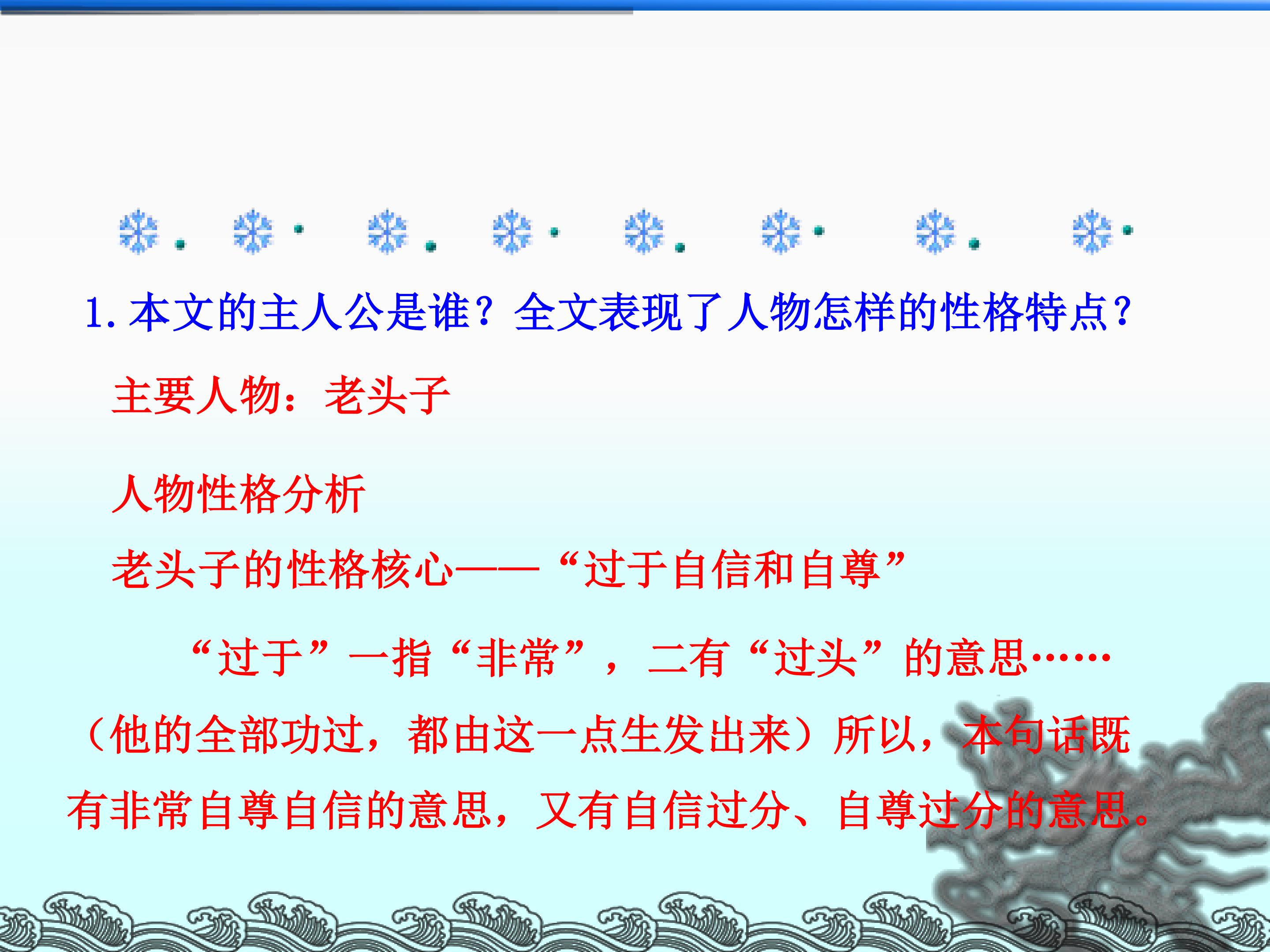 1. 本文的主人公是谁？全文表现了人物怎样的性格特点？

主要人物：老头子

人物性格分析

老头子的性格核心——“过于自信和自尊”

“过于”一指“非常”，二有“过头”的意思……（他的全部功过，都由这一点生发出来）所以，本句话既有非常自尊自信的意思，又有自信过分、自尊过分的意思。